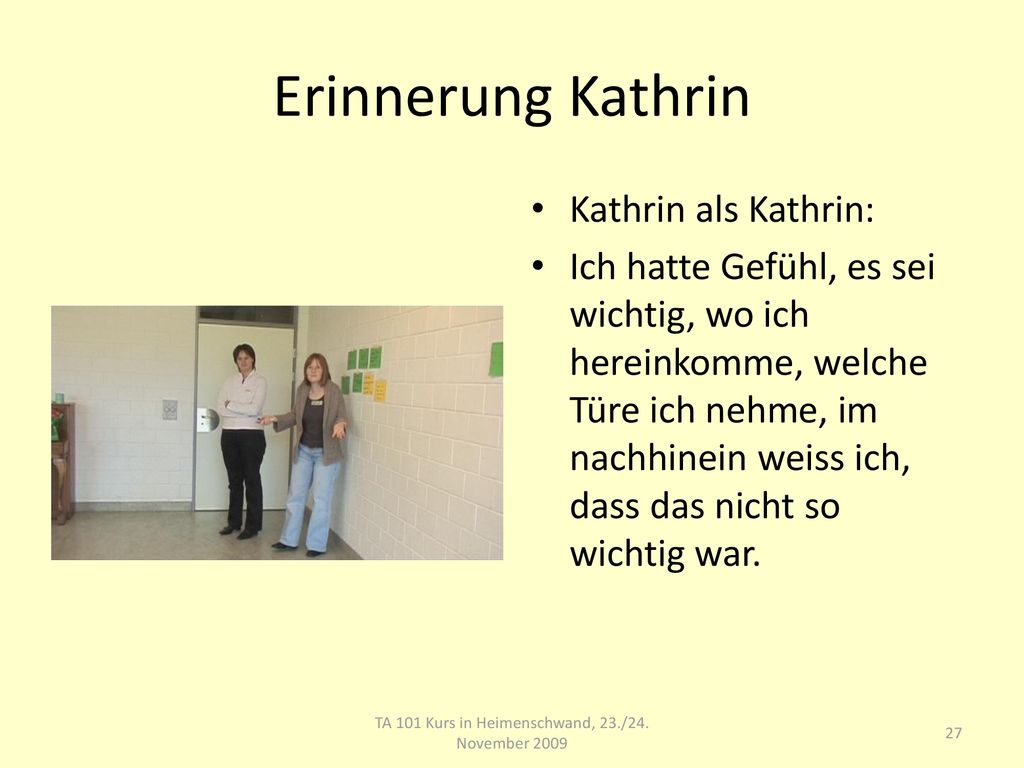 Erinnerung Kathrin

• Kathrin als Kathrin:
• Ich hatte Gefühl, es sei wichtig, wo ich hereinkomme, welche Türe ich nehme, im nachhinein weiss ich, dass das nicht so wichtig war.

TA 101 Kurs in Heimenschwand, 23./24. November 2009

27